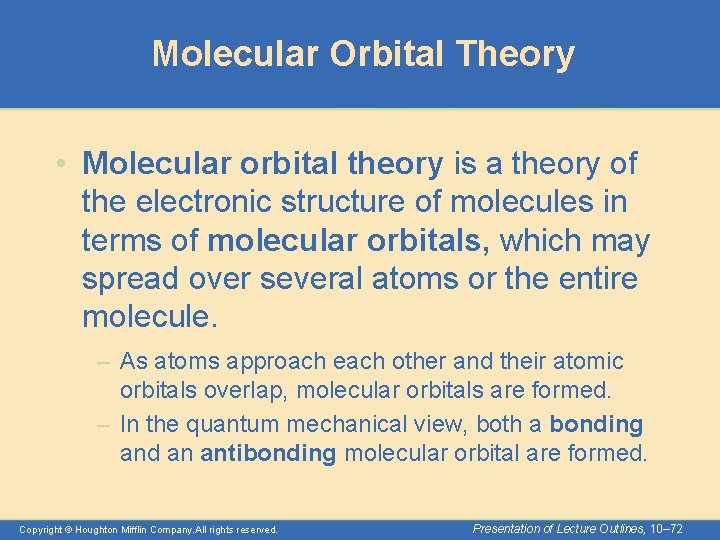 Molecular Orbital Theory

• Molecular orbital theory is a theory of the electronic structure of molecules in terms of molecular orbitals, which may spread over several atoms or the entire molecule.

– As atoms approach each other and their atomic orbitals overlap, molecular orbitals are formed.

– In the quantum mechanical view, both a bonding and an antibonding molecular orbital are formed.

Copyright © Houghton Mifflin Company.All rights reserved.

Presentation of Lecture Outlines, 10–72